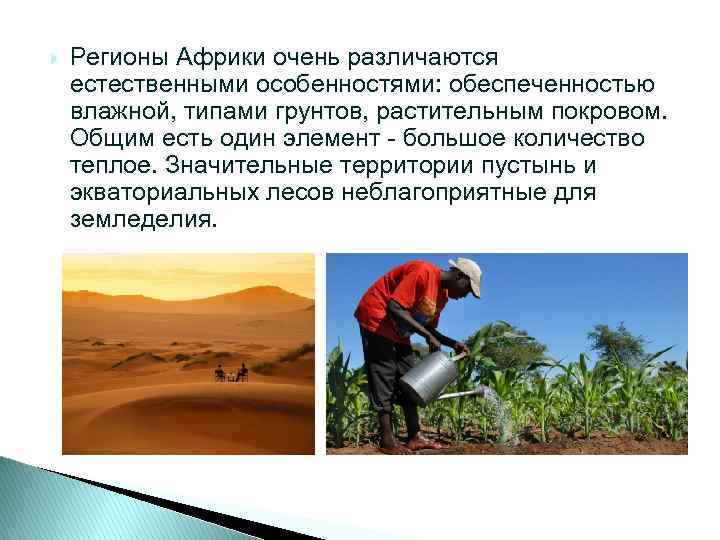 Регионы Африки очень различаются естественными особенностями: обеспеченностью влажной, типами грунтов, растительным покровом. Общим есть один элемент - большое количество теплое. Значительные территории пустынь и экваториальных лесов неблагоприятные для земледелия.